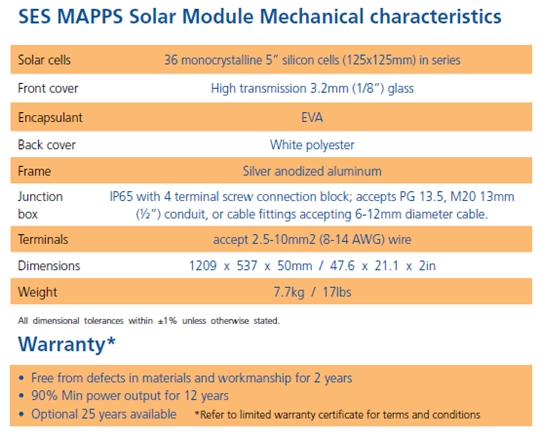 SES MAPPS Solar Module Mechanical characteristics

| | |
|---|---|
| Solar cells | 36 monocrystalline 5" silicon cells (125x125mm) in series |
| Front cover | High transmission 3.2mm (1/8") glass |
| Encapsulant | EVA |
| Back cover | White polyester |
| Frame | Silver anodized aluminum |
| Junction box | IP65 with 4 terminal screw connection block; accepts PG 13.5, M20 13mm (½") conduit, or cable fittings accepting 6-12mm diameter cable. |
| Terminals | accept 2.5-10mm2 (8-14 AWG) wire |
| Dimensions | 1209 x 537 x 50mm / 47.6 x 21.1 x 2in |
| Weight | 7.7kg / 17lbs |

All dimensional tolerances within ±1% unless otherwise stated.

Warranty*

• Free from defects in materials and workmanship for 2 years
• 90% Min power output for 12 years
• Optional 25 years available *Refer to limited warranty certificate for terms and conditions